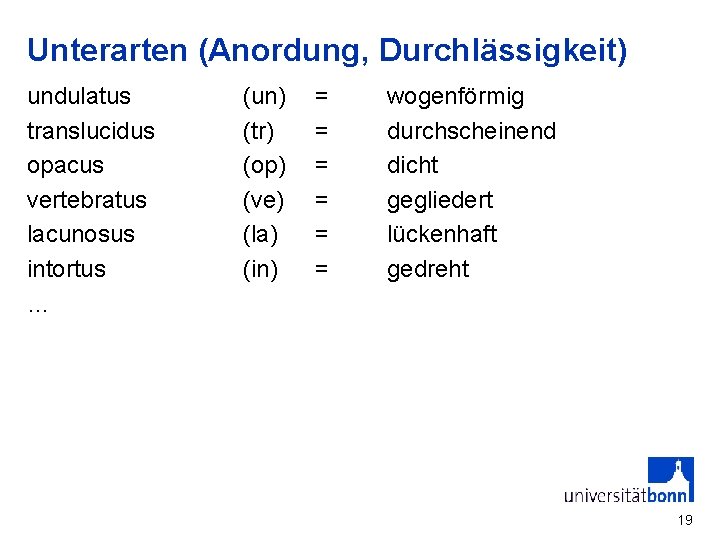 Unterarten (Anordung, Durchlässigkeit)

undulatus (un) = wogenförmig
translucidus (tr) = durchscheinend
opacus (op) = dicht
vertebratus (ve) = gegliedert
lacunosus (la) = lückenhaft
intortus (in) = gedreht
...

universitätbonn

19